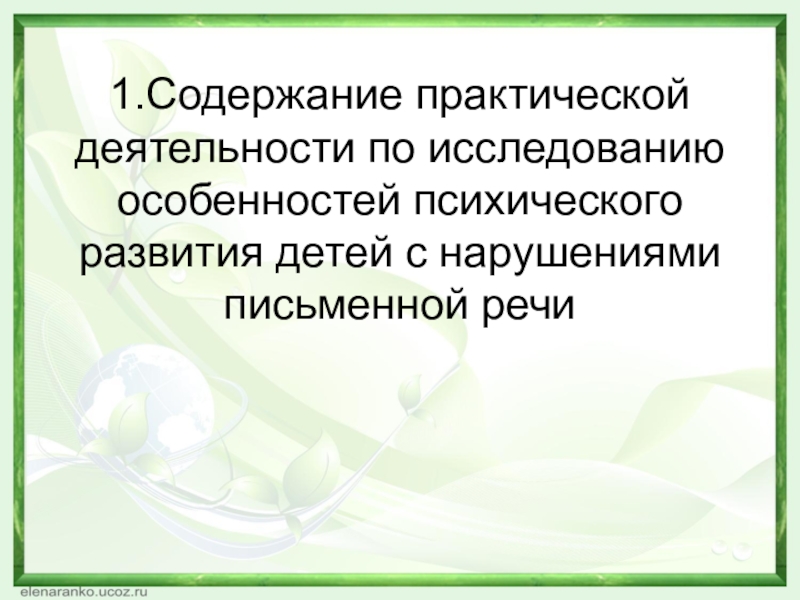 1.Содержание практической деятельности по исследованию особенностей психического развития детей с нарушениями письменной речи

elenaranko.ucoz.ru